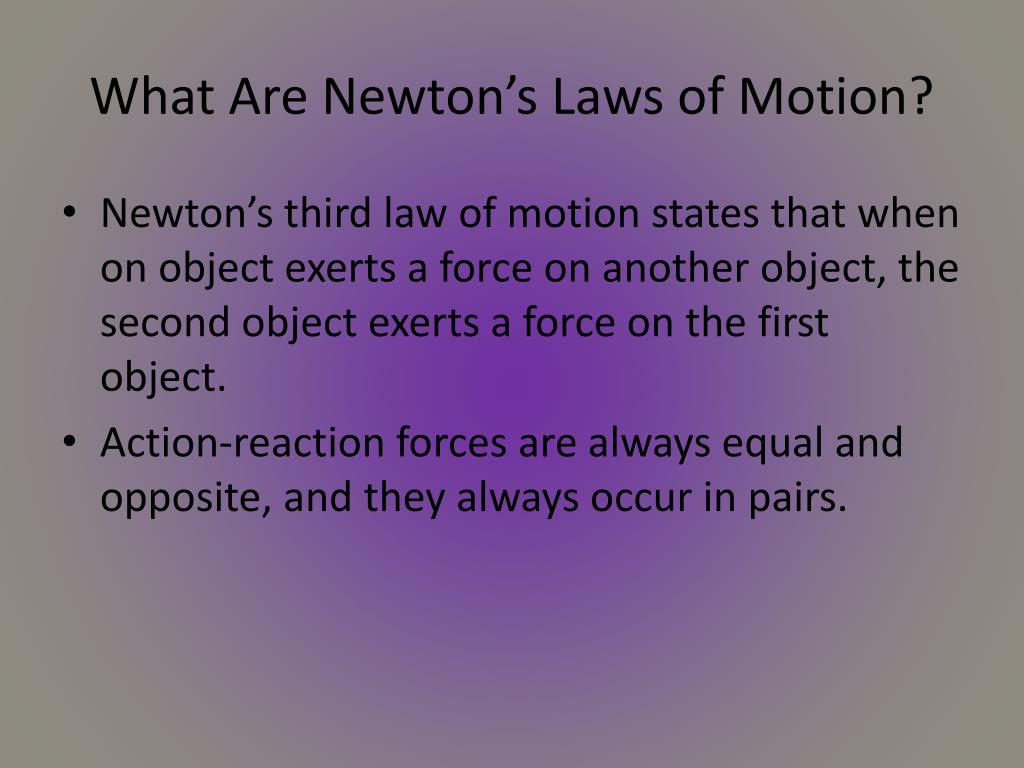 What Are Newton’s Laws of Motion?

• Newton’s third law of motion states that when on object exerts a force on another object, the second object exerts a force on the first object.

• Action-reaction forces are always equal and opposite, and they always occur in pairs.